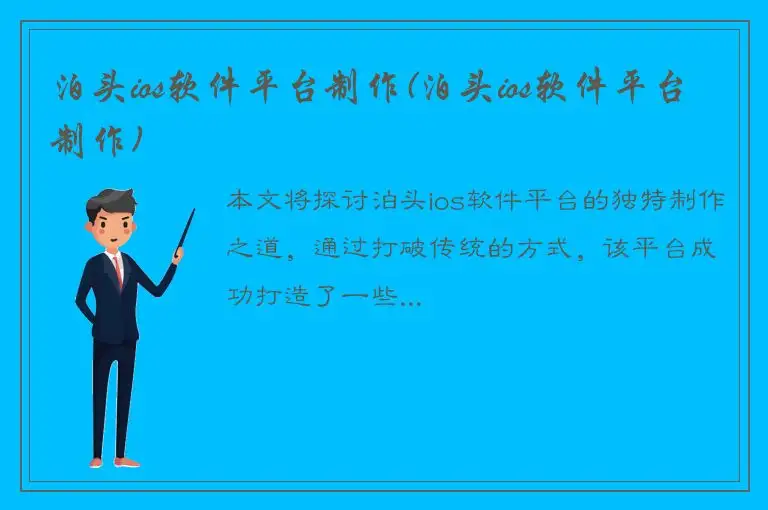 泊头ios软件平台制作(泊头ios软件平台制作)

本文将探讨泊头ios软件平台的独特制作之道，通过打破传统的方式，该平台成功打造了一些...